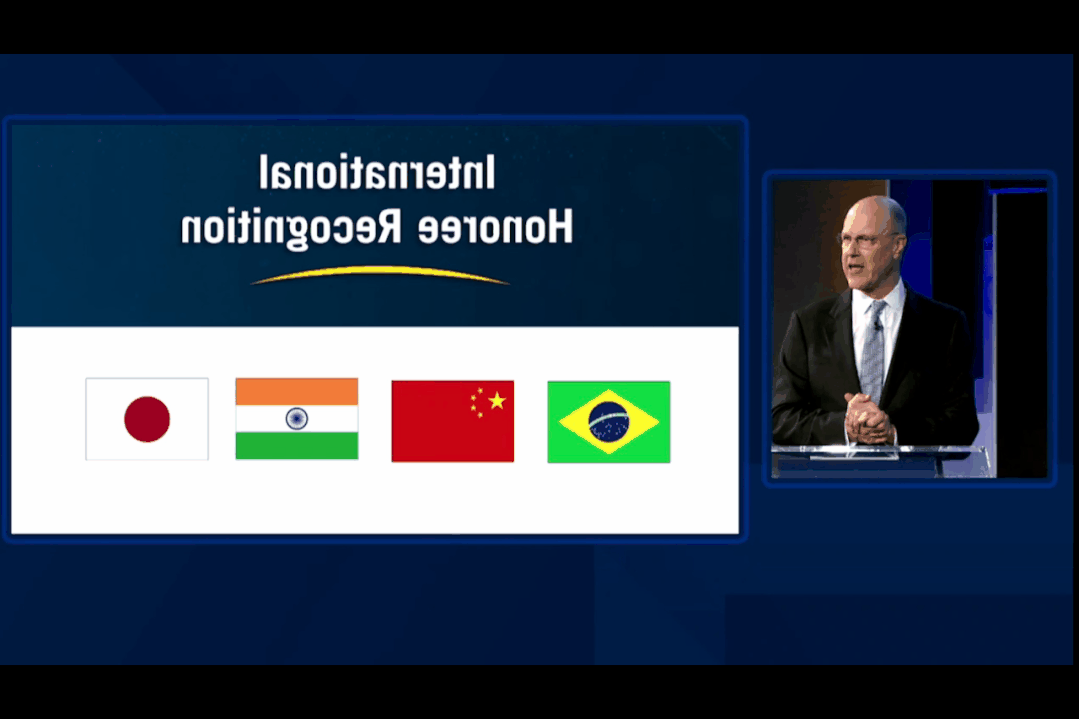 International
Honoree Recognition